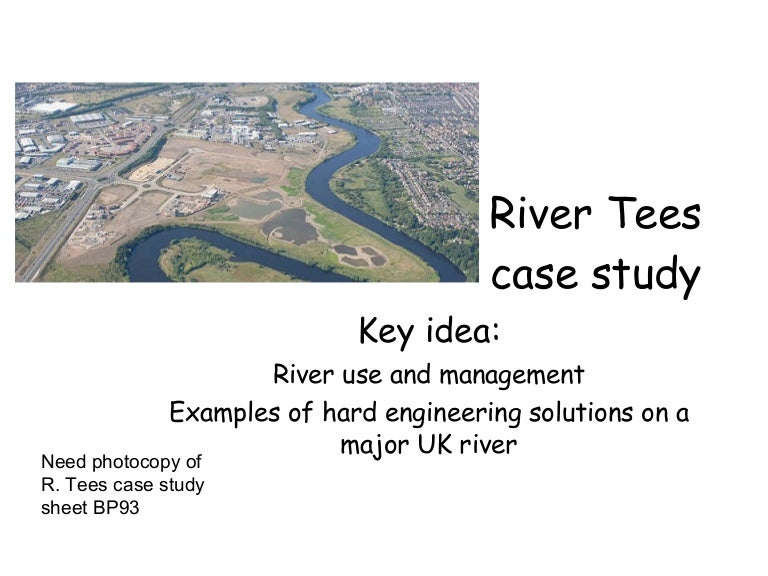 River Tees case study

Key idea:

River use and management

Examples of hard engineering solutions on a major UK river

Need photocopy of R. Tees case study sheet BP93